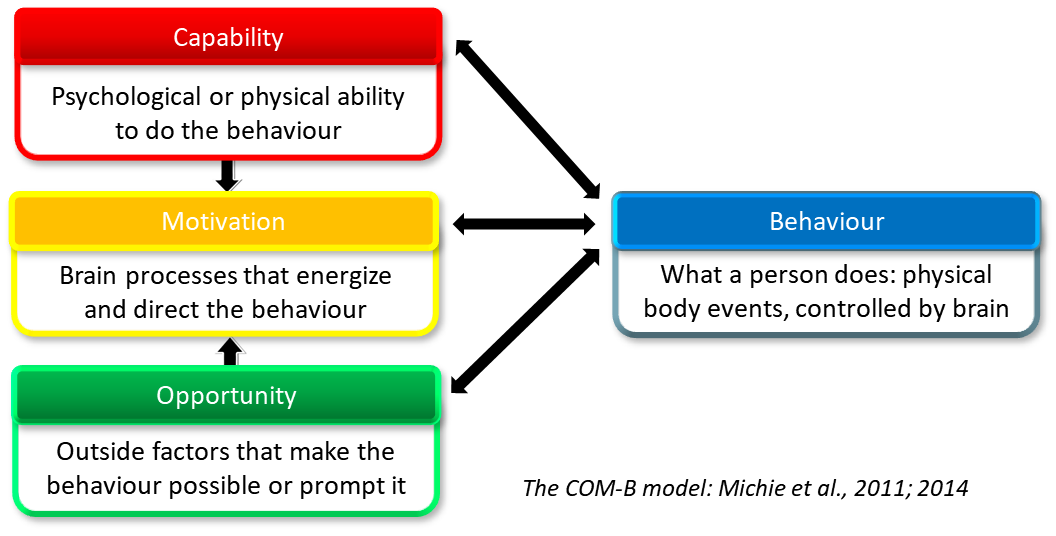 Capability

Psychological or physical ability to do the behaviour

Motivation

Brain processes that energize and direct the behaviour

Opportunity

Outside factors that make the behaviour possible or prompt it

Behaviour

What a person does: physical body events, controlled by brain

The COM-B model: Michie et al., 2011; 2014